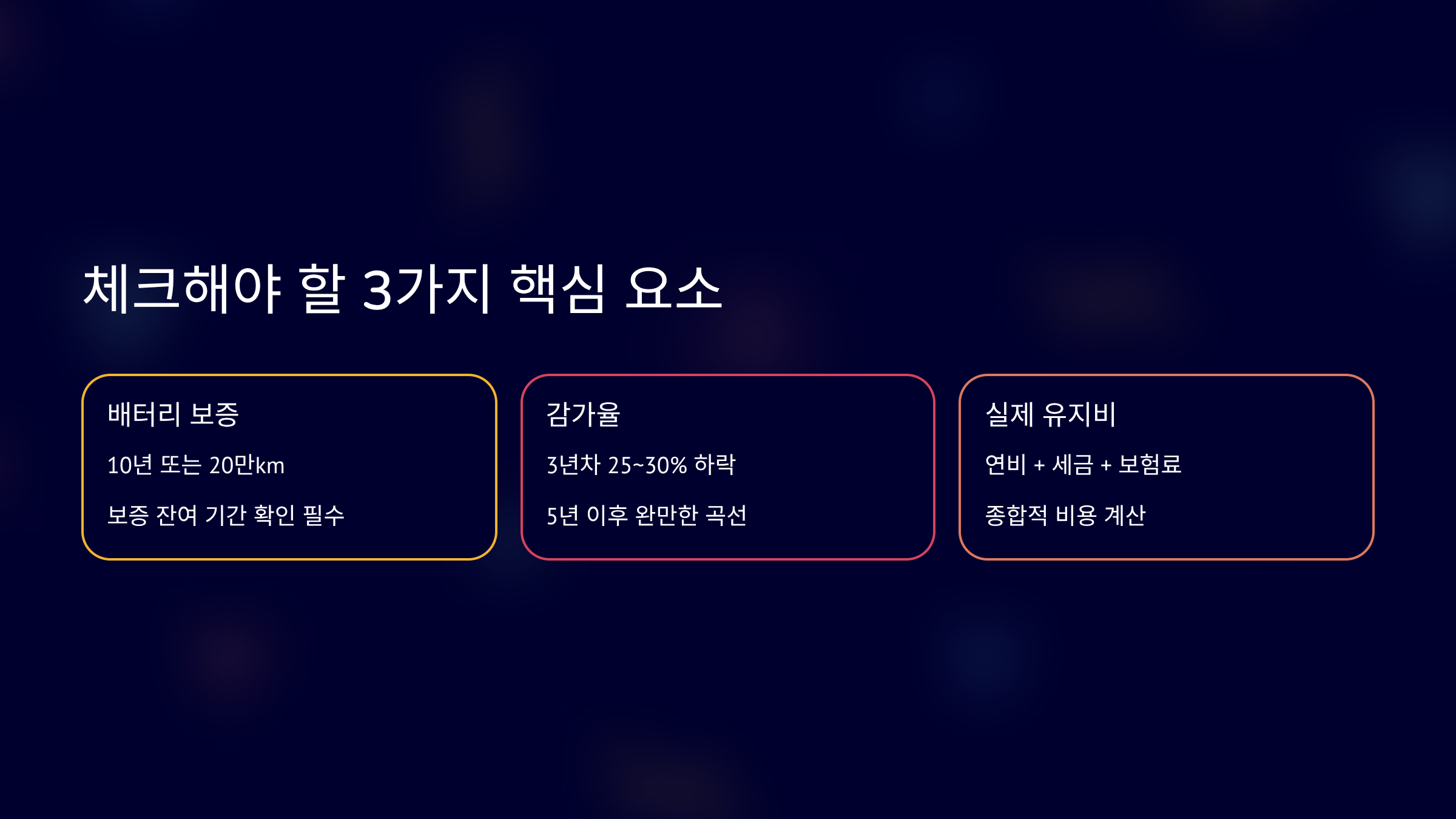 체크해야 할 3가지 핵심 요소

배터리 보증

10년 또는 20만km

보증 잔여 기간 확인 필수

감가율

3년차 25~30% 하락

5년 이후 완만한 곡선

실제 유지비

연비 + 세금 + 보험료

종합적 비용 계산